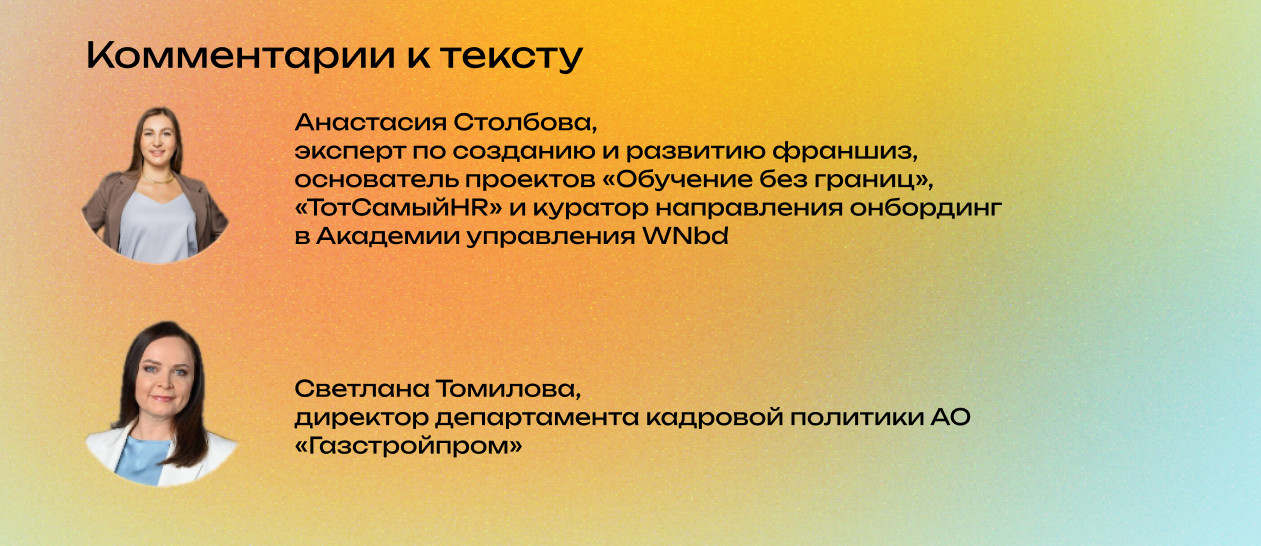 Комментарии к тексту

Анастасия Столбова,
эксперт по созданию и развитию франшиз,
основатель проектов «Обучение без границ»,
«ТотСамыйHR» и куратор направления онбординг
в Академии управления WNbd

Светлана Томилова,
директор департамента кадровой политики АО
«Газстройпром»